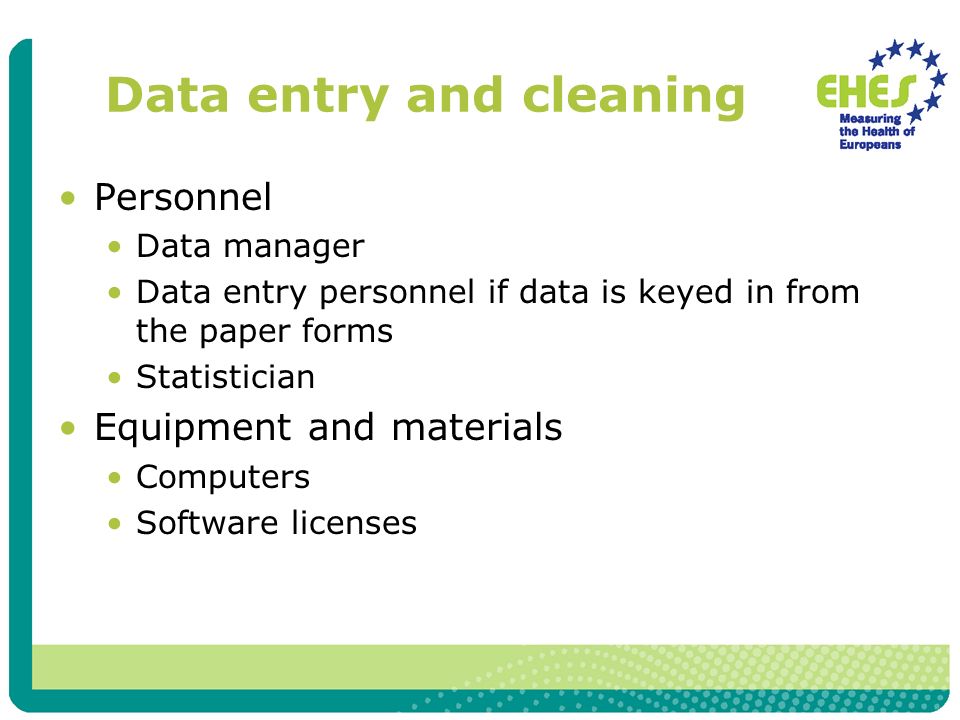 Data entry and cleaning

EHES
Measuring the Health of Europeans

• Personnel
  • Data manager
  • Data entry personnel if data is keyed in from the paper forms
  • Statistician
• Equipment and materials
  • Computers
  • Software licenses